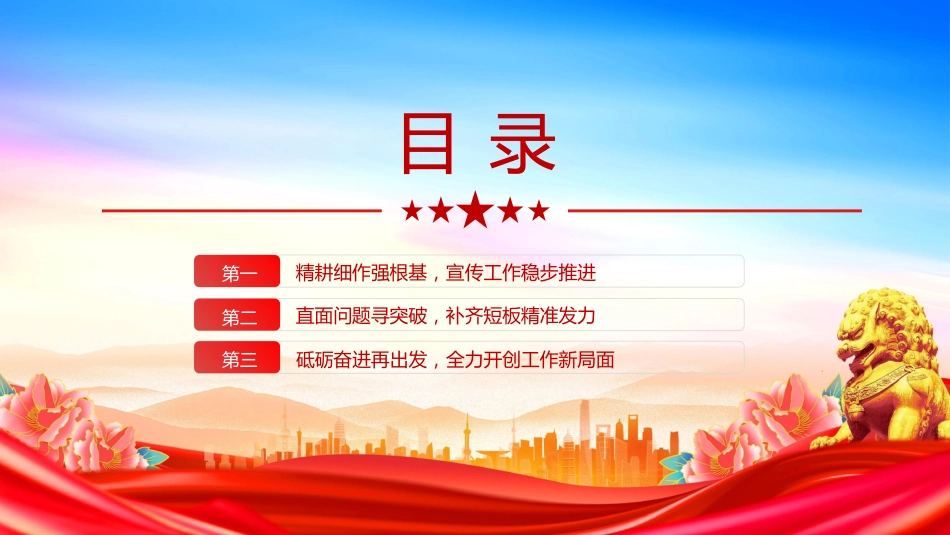 目录

第一 精耕细作强根基，宣传工作稳步推进

第二 直面问题寻突破，补齐短板精准发力

第三 砥砺奋进再出发，全力开创工作新局面